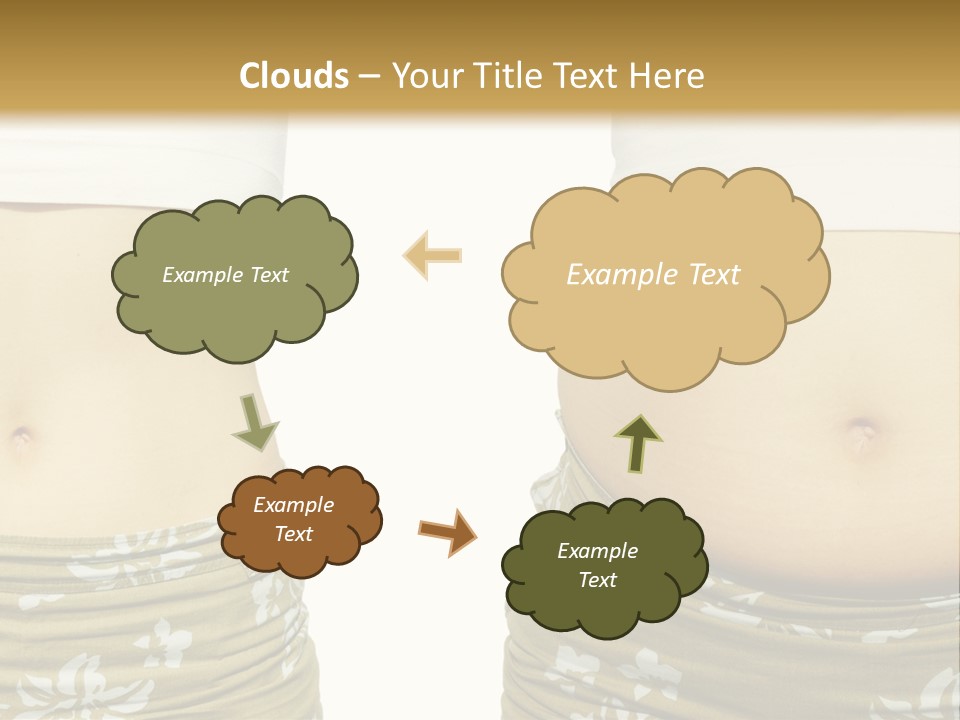 Clouds – Your Title Text Here

Example Text

Example Text

Example Text

Example Text